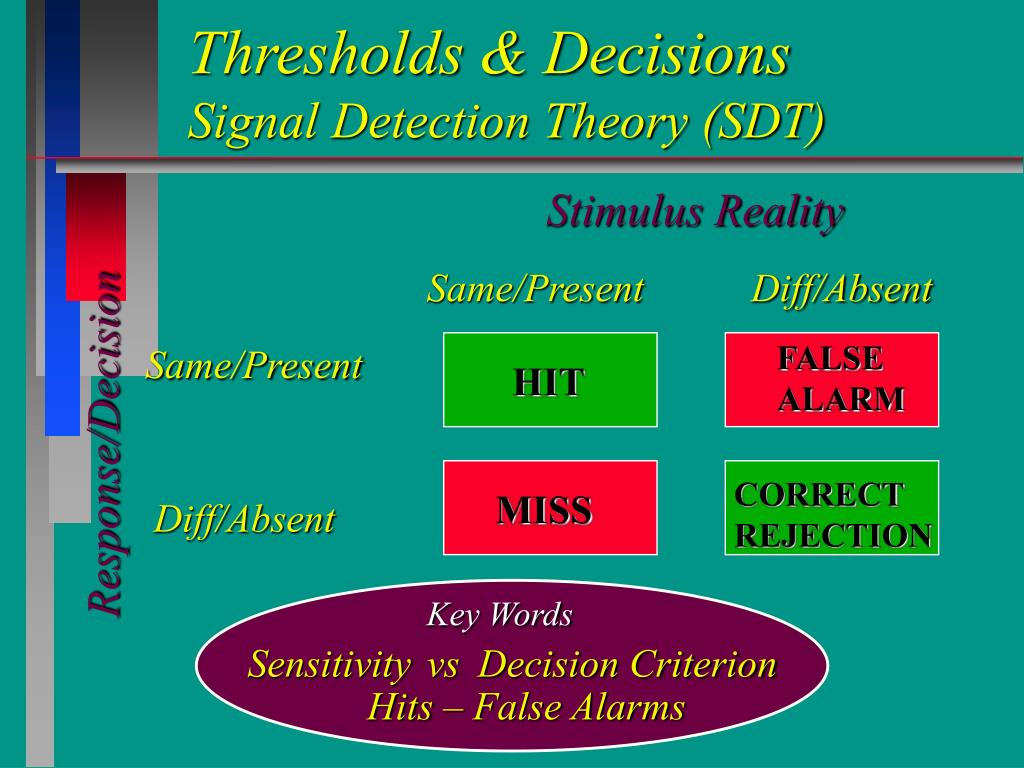 Thresholds & Decisions
Signal Detection Theory (SDT)

Stimulus Reality

Response/Decision

| | Same/Present | Diff/Absent |
|---|---|---|
| Same/Present | HIT | FALSE ALARM |
| Diff/Absent | MISS | CORRECT REJECTION |

Key Words
Sensitivity vs Decision Criterion
Hits – False Alarms